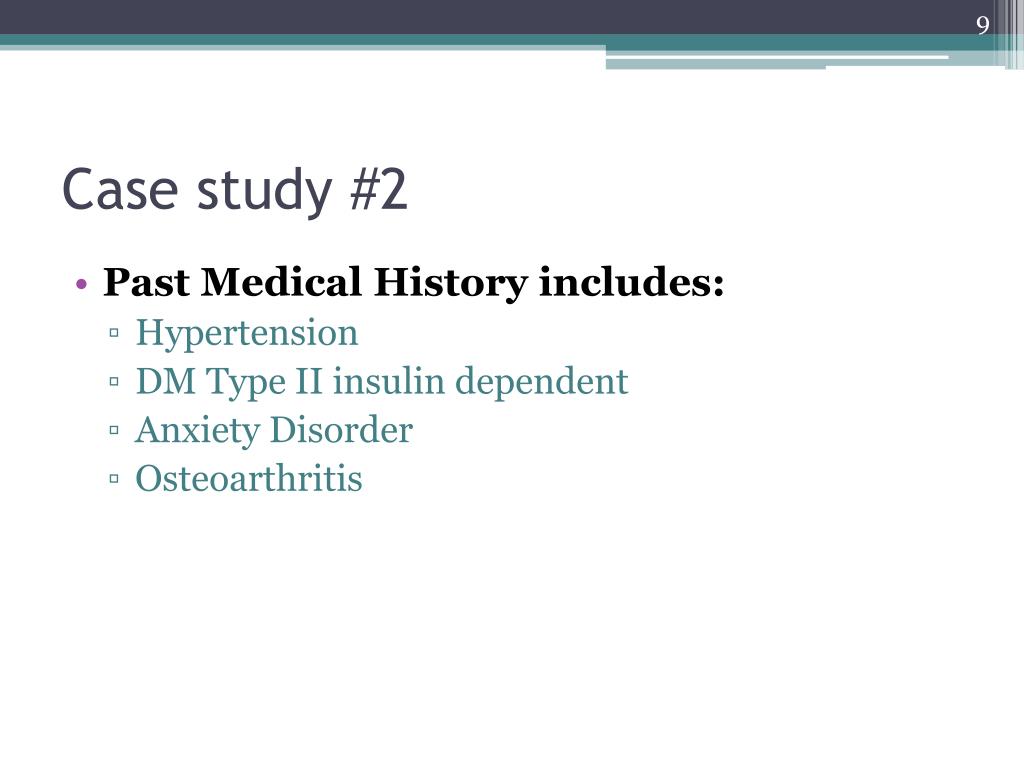 9

Case study #2

• Past Medical History includes:
▫ Hypertension
▫ DM Type II insulin dependent
▫ Anxiety Disorder
▫ Osteoarthritis